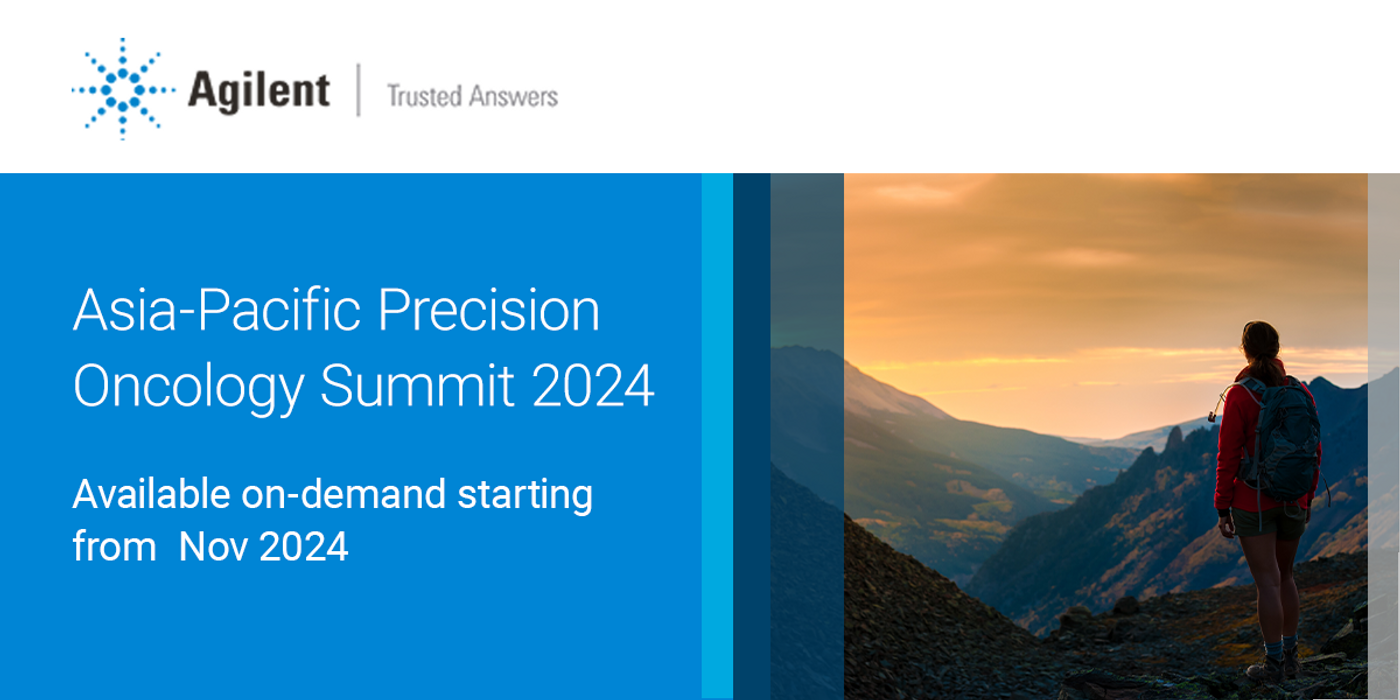 Agilent | Trusted Answers

Asia-Pacific Precision Oncology Summit 2024

Available on-demand starting from Nov 2024